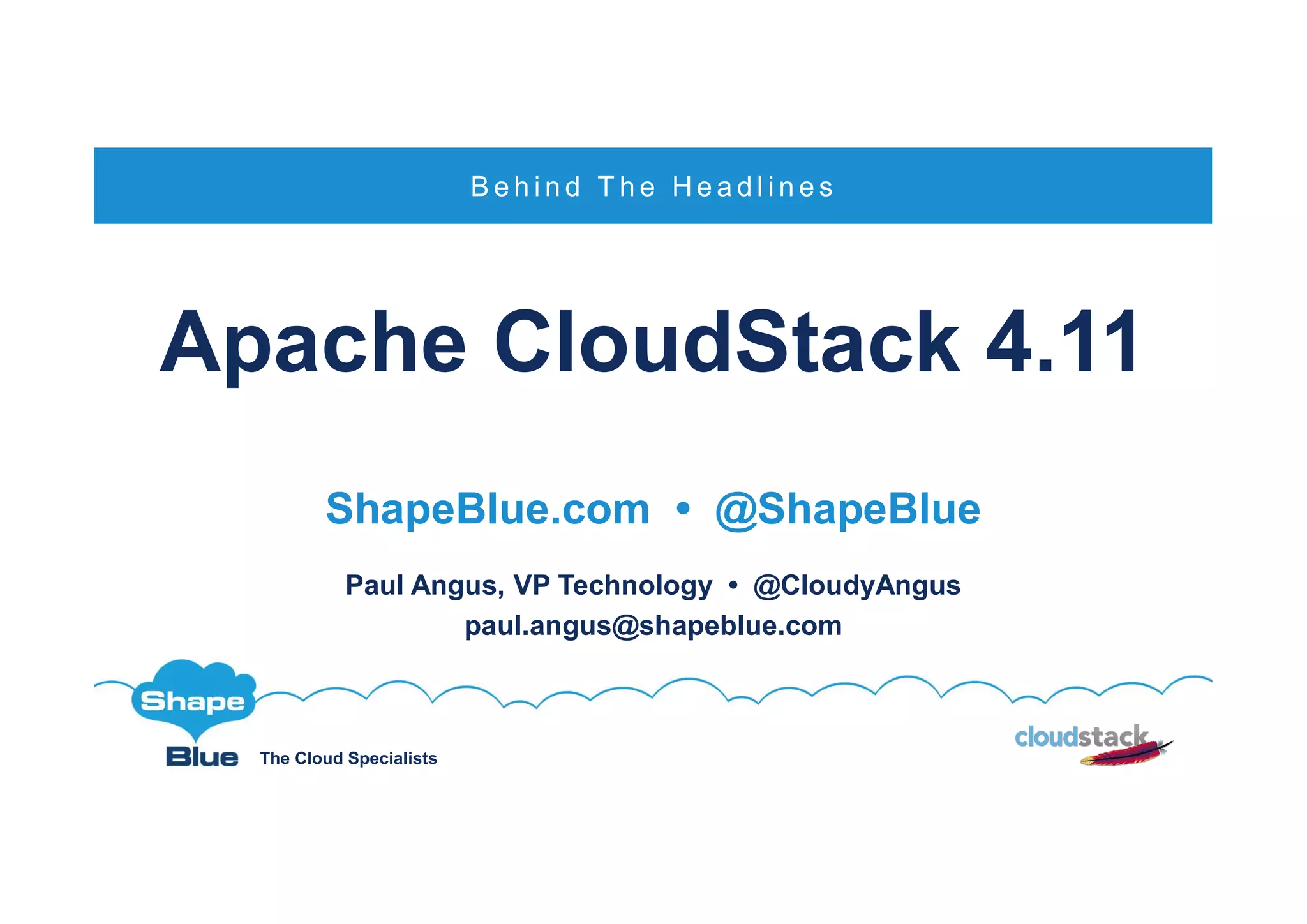 Behind The Headlines

Apache CloudStack 4.11

ShapeBlue.com • @ShapeBlue

Paul Angus, VP Technology • @CloudyAngus
paul.angus@shapeblue.com

Shape Blue The Cloud Specialists

cloudstack